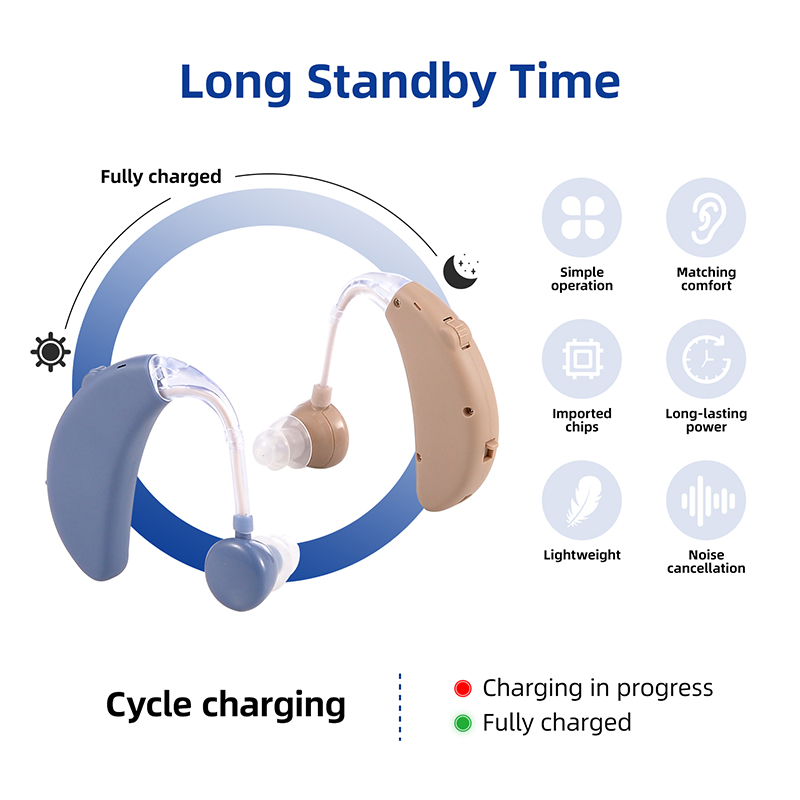 Long Standby Time

Fully charged

Simple operation

Matching comfort

Imported chips

Long-lasting power

Lightweight

Noise cancellation

Cycle charging

Charging in progress
Fully charged